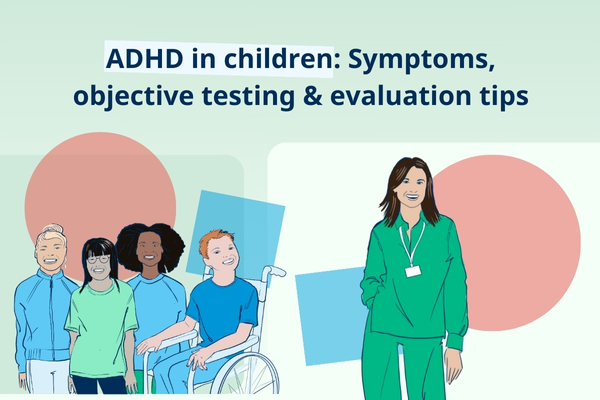 ADHD in children: Symptoms, objective testing & evaluation tips